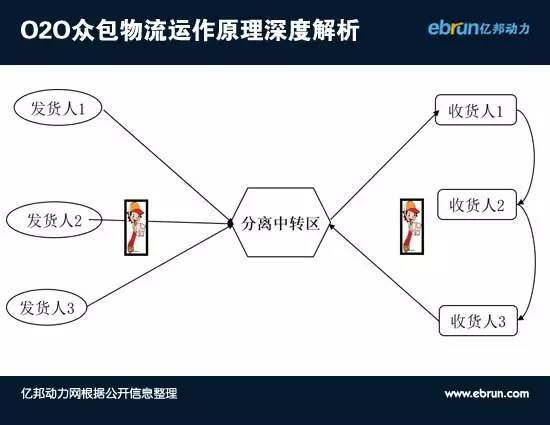 O2O众包物流运作原理深度解析

ebrun亿邦动力

发货人1

发货人2

发货人3

分离中转区

收货人1

收货人2

收货人3

亿邦动力网根据公开信息整理

www.ebrun.com